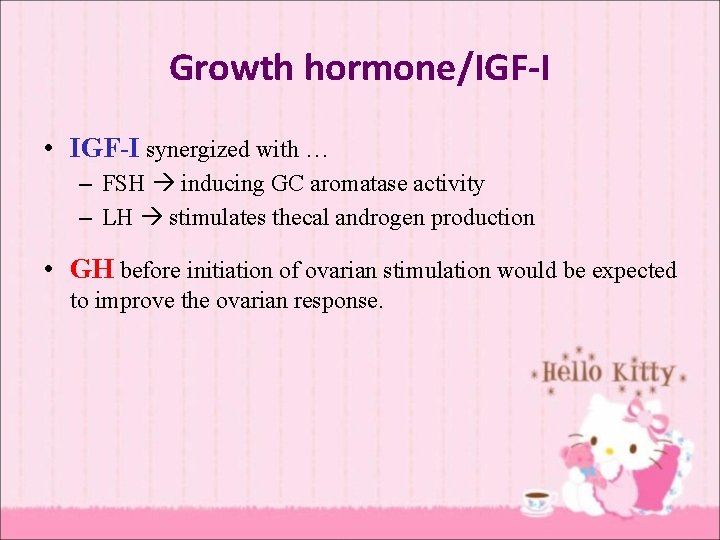 Growth hormone/IGF-I

• IGF-I synergized with …
– FSH → inducing GC aromatase activity
– LH → stimulates thecal androgen production

• GH before initiation of ovarian stimulation would be expected to improve the ovarian response.

Hello Kitty